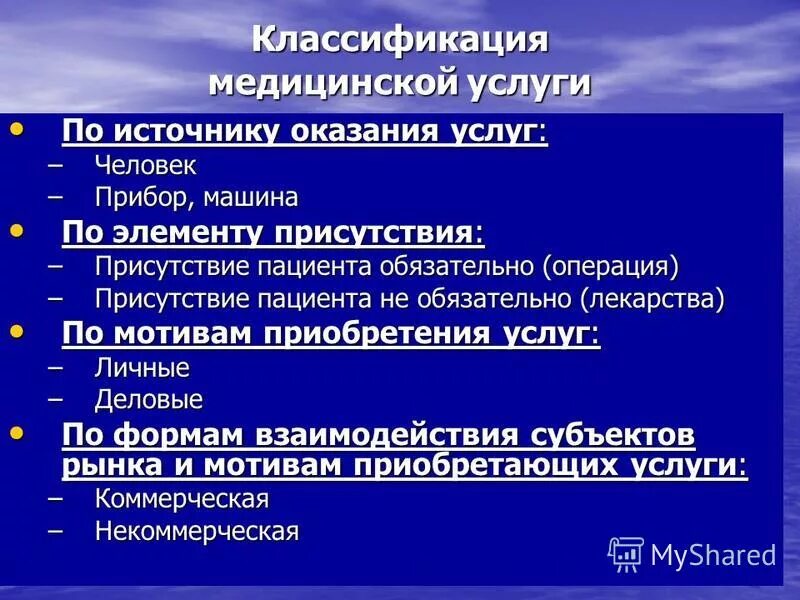 Классификация медицинской услуги

• По источнику оказания услуг:
– Человек
– Прибор, машина
• По элементу присутствия:
– Присутствие пациента обязательно (операция)
– Присутствие пациента не обязательно (лекарства)
• По мотивам приобретения услуг:
– Личные
– Деловые
• По формам взаимодействия субъектов рынка и мотивам приобретающих услуги:
– Коммерческая
– Некоммерческая

MyShared